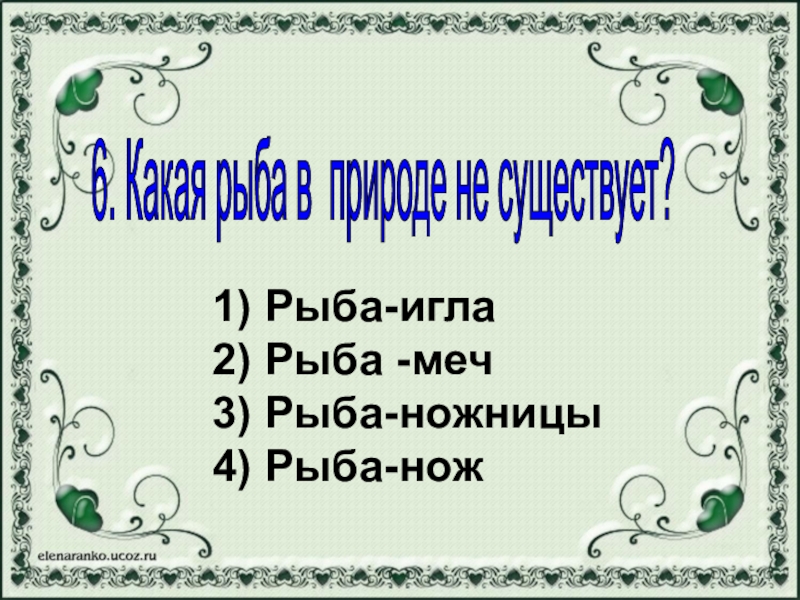 6. Какая рыба в природе не существует?

1) Рыба-игла
2) Рыба -меч
3) Рыба-ножницы
4) Рыба-нож

elenaranko.ucoz.ru